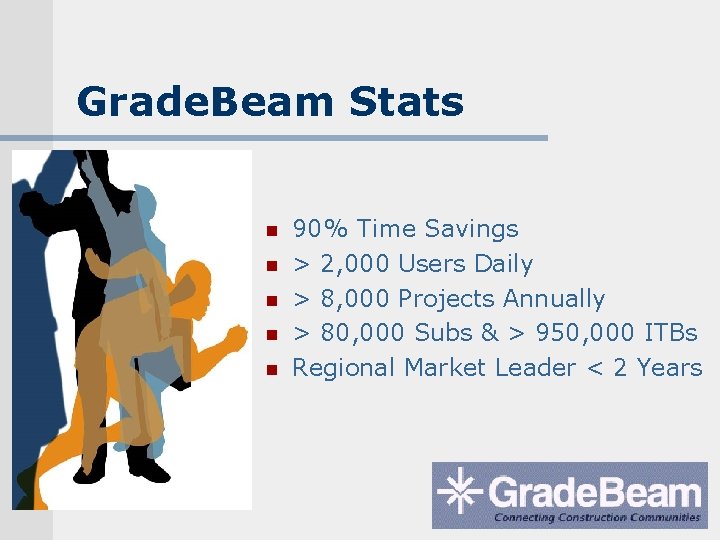 GradeBeam Stats

- 90% Time Savings
- > 2,000 Users Daily
- > 8,000 Projects Annually
- > 80,000 Subs & > 950,000 ITBs
- Regional Market Leader < 2 Years

GradeBeam
Connecting Construction Communities